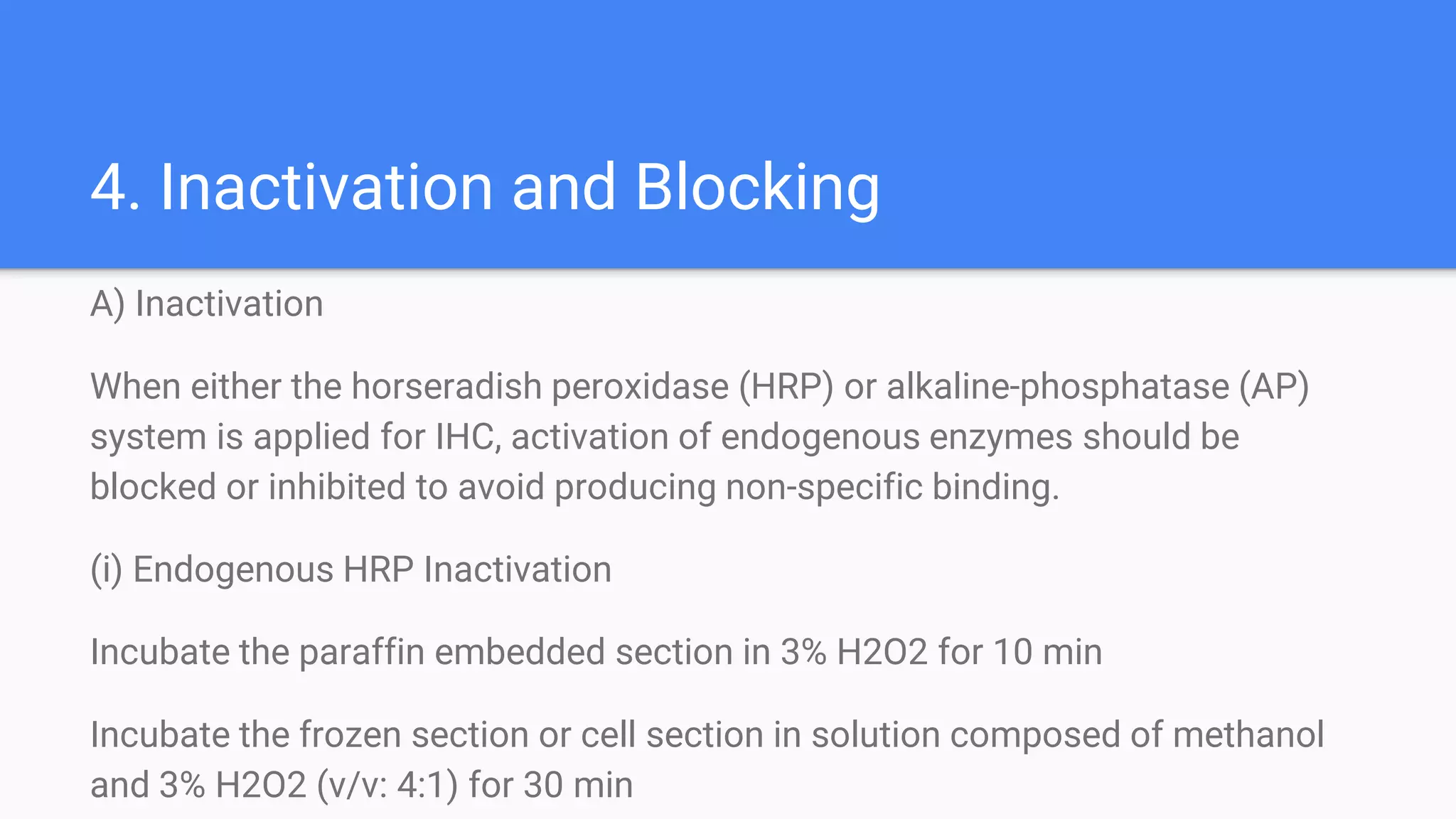 4. Inactivation and Blocking

A) Inactivation

When either the horseradish peroxidase (HRP) or alkaline-phosphatase (AP) system is applied for IHC, activation of endogenous enzymes should be blocked or inhibited to avoid producing non-specific binding.

(i) Endogenous HRP Inactivation

Incubate the paraffin embedded section in 3% H2O2 for 10 min

Incubate the frozen section or cell section in solution composed of methanol and 3% H2O2 (v/v: 4:1) for 30 min